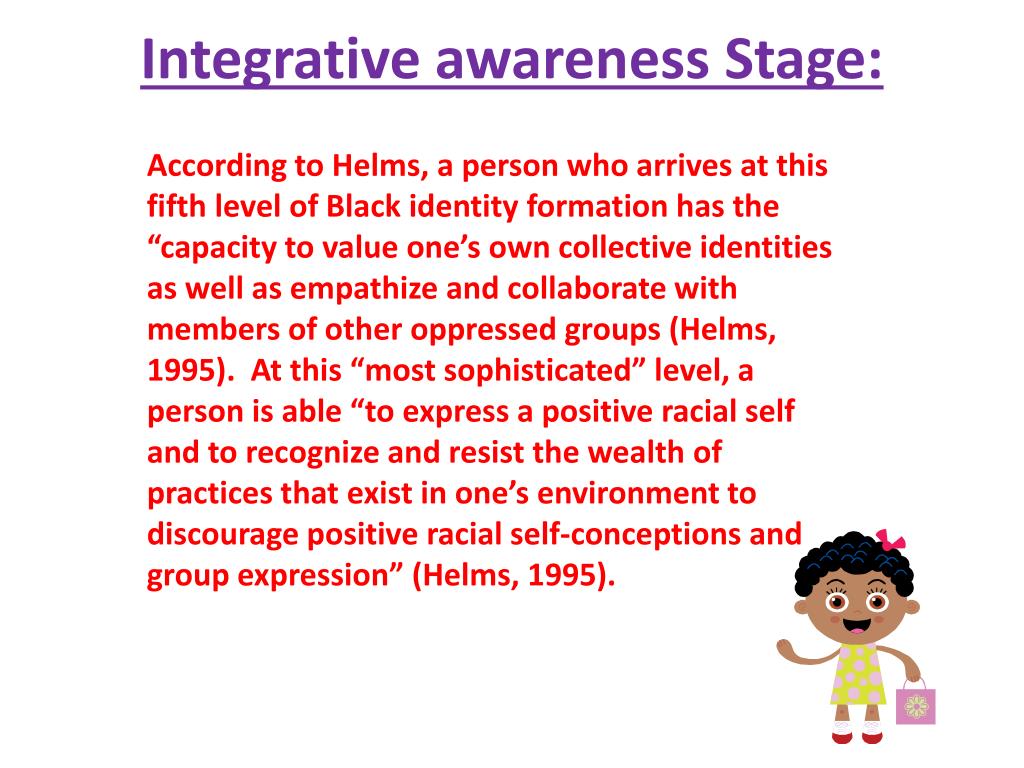 Integrative awareness Stage:

According to Helms, a person who arrives at this fifth level of Black identity formation has the “capacity to value one’s own collective identities as well as empathize and collaborate with members of other oppressed groups (Helms, 1995). At this “most sophisticated” level, a person is able “to express a positive racial self and to recognize and resist the wealth of practices that exist in one’s environment to discourage positive racial self-conceptions and group expression” (Helms, 1995).